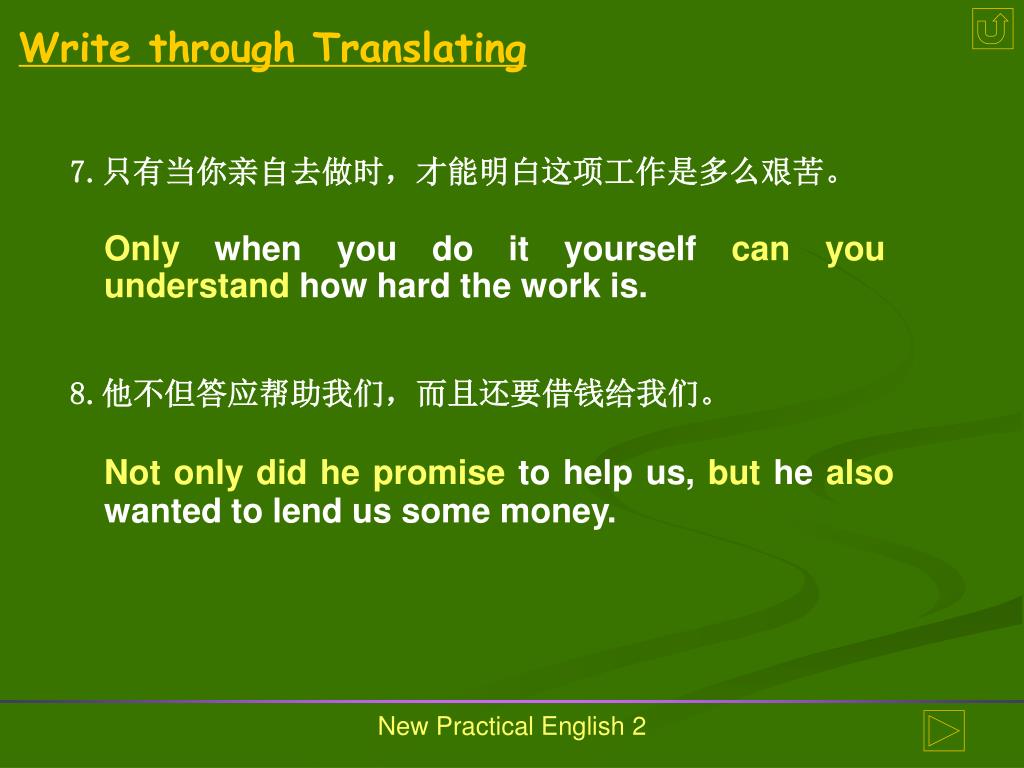 Write through Translating

7. 只有当你亲自去做时，才能明白这项工作是多么艰苦。

Only when you do it yourself can you understand how hard the work is.

8. 他不但答应帮助我们，而且还要借钱给我们。

Not only did he promise to help us, but he also wanted to lend us some money.

New Practical English 2